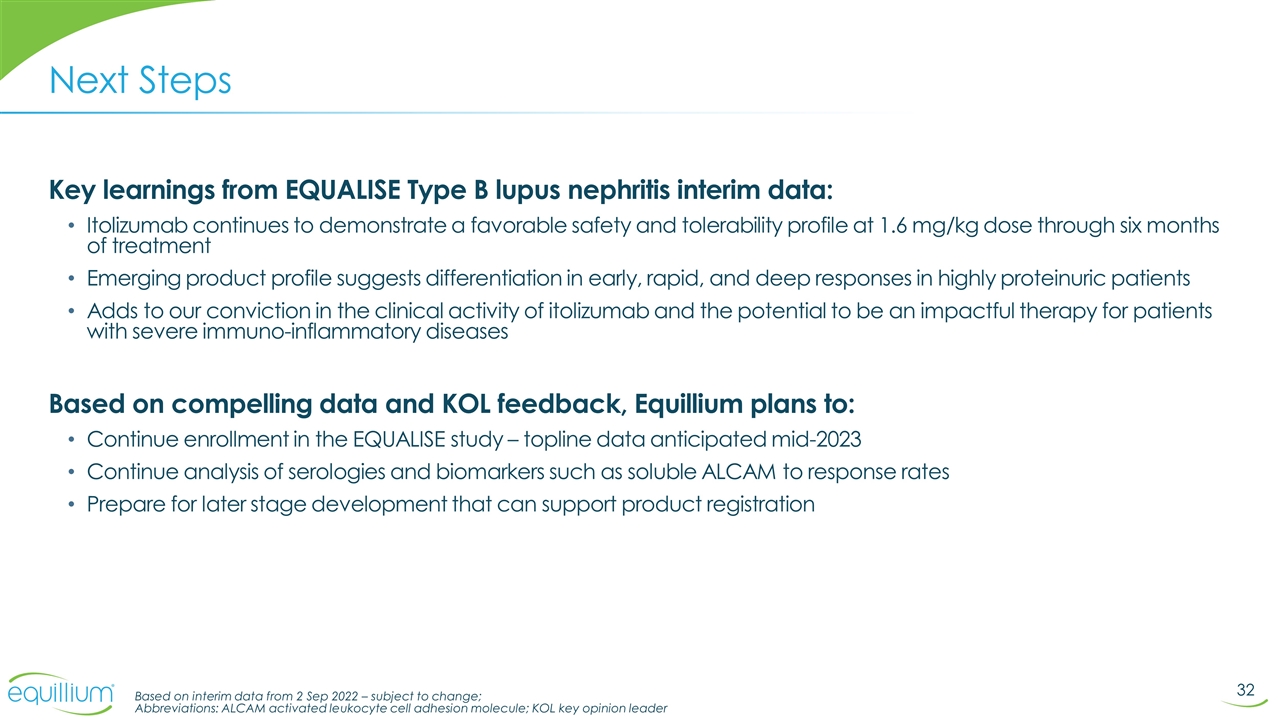 Next Steps

Key learnings from EQUALISE Type B lupus nephritis interim data:

• Itolizumab continues to demonstrate a favorable safety and tolerability profile at 1.6 mg/kg dose through six months of treatment
• Emerging product profile suggests differentiation in early, rapid, and deep responses in highly proteinuric patients
• Adds to our conviction in the clinical activity of itolizumab and the potential to be an impactful therapy for patients with severe immuno-inflammatory diseases

Based on compelling data and KOL feedback, Equillium plans to:

• Continue enrollment in the EQUALISE study – topline data anticipated mid-2023
• Continue analysis of serologies and biomarkers such as soluble ALCAM to response rates
• Prepare for later stage development that can support product registration

equillium

Based on interim data from 2 Sep 2022 – subject to change;
Abbreviations: ALCAM activated leukocyte cell adhesion molecule; KOL key opinion leader

32